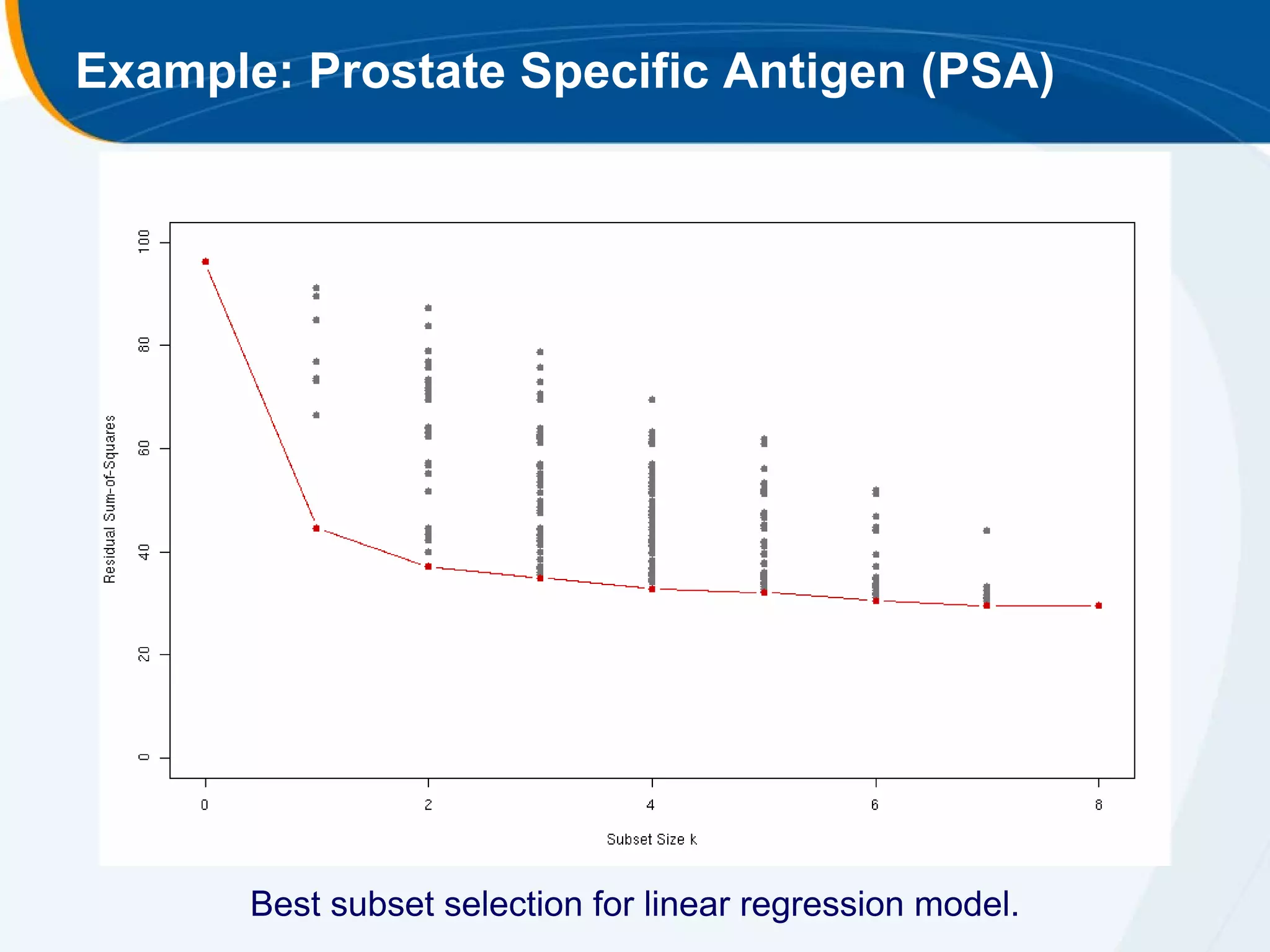 Example: Prostate Specific Antigen (PSA)

Residual Sum-of-Squares

100

80

60

40

20

0

0

2

4

6

8

Subset Size k

Best subset selection for linear regression model.